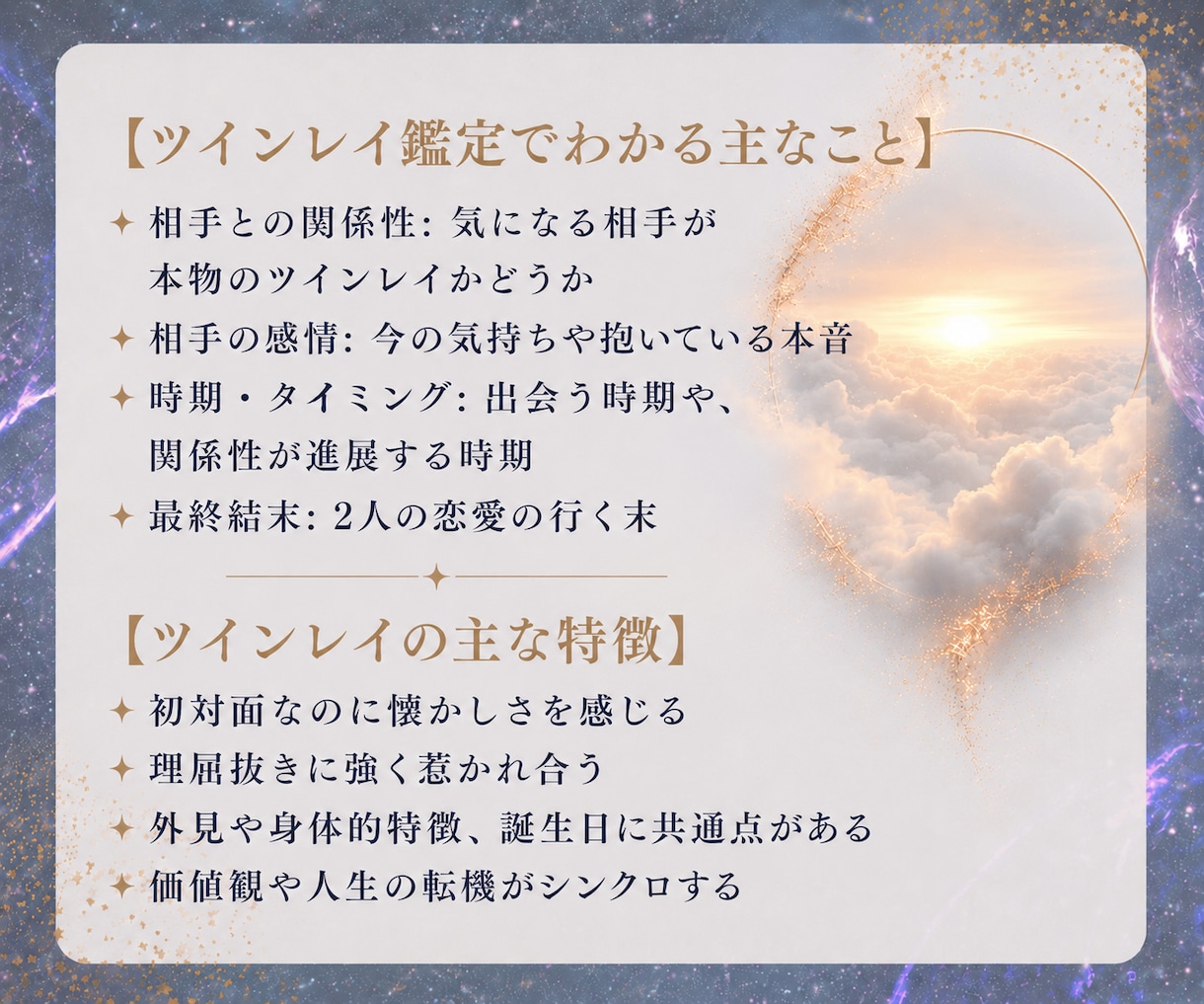 【ツインレイ鑑定でわかる主なこと】

✦ 相手との関係性: 気になる相手が本物のツインレイかどうか
✦ 相手の感情: 今の気持ちや抱いている本音
✦ 時期・タイミング: 出会う時期や、関係性が進展する時期
✦ 最終結末: 2人の恋愛の行く末

【ツインレイの主な特徴】

✦ 初対面なのに懐かしさを感じる
✦ 理屈抜きに強く惹かれ合う
✦ 外見や身体的特徴、誕生日に共通点がある
✦ 価値観や人生の転機がシンクロする